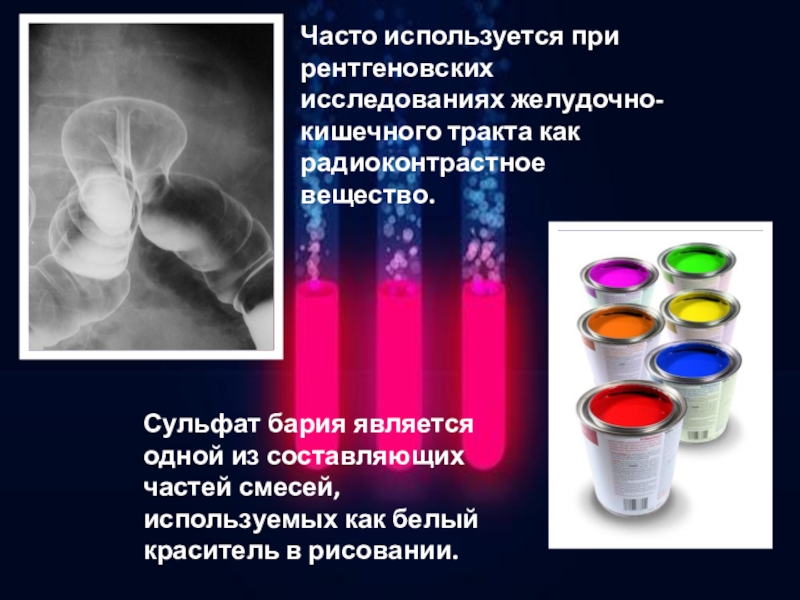 Часто используется при рентгеновских исследованиях желудочно-кишечного тракта как радиоконтрастное вещество.

Сульфат бария является одной из составляющих частей смесей, используемых как белый краситель в рисовании.